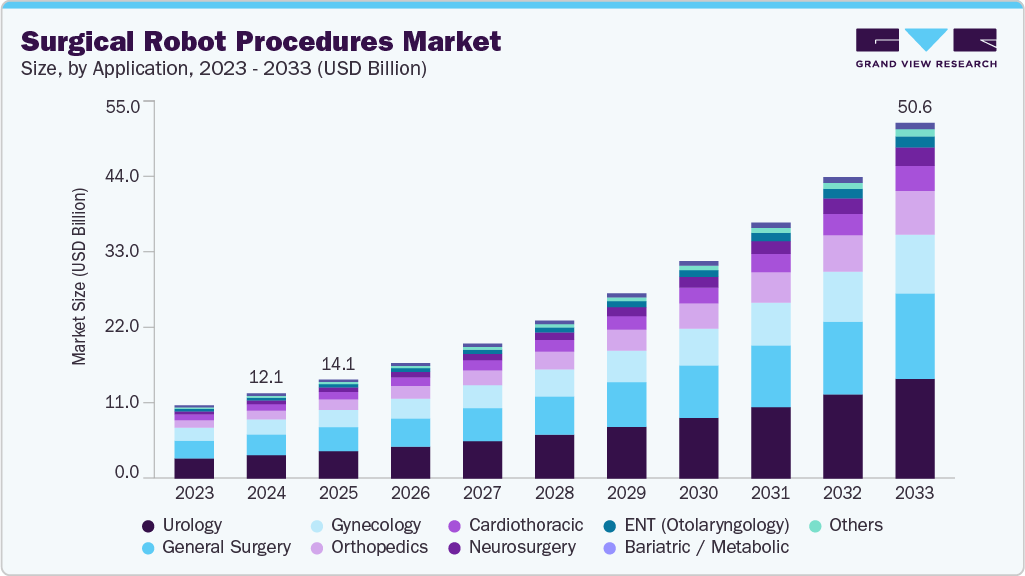 Surgical Robot Procedures Market
Size, by Application, 2023 - 2033 (USD Billion)

GRAND VIEW RESEARCH

Market Size (USD Billion)

55.0
44.0
33.0
22.0
11.0
0.0

12.1
14.1
50.6

2023 2024 2025 2026 2027 2028 2029 2030 2031 2032 2033

Urology
General Surgery
Gynecology
Orthopedics
Cardiothoracic
Neurosurgery
ENT (Otolaryngology)
Bariatric / Metabolic
Others